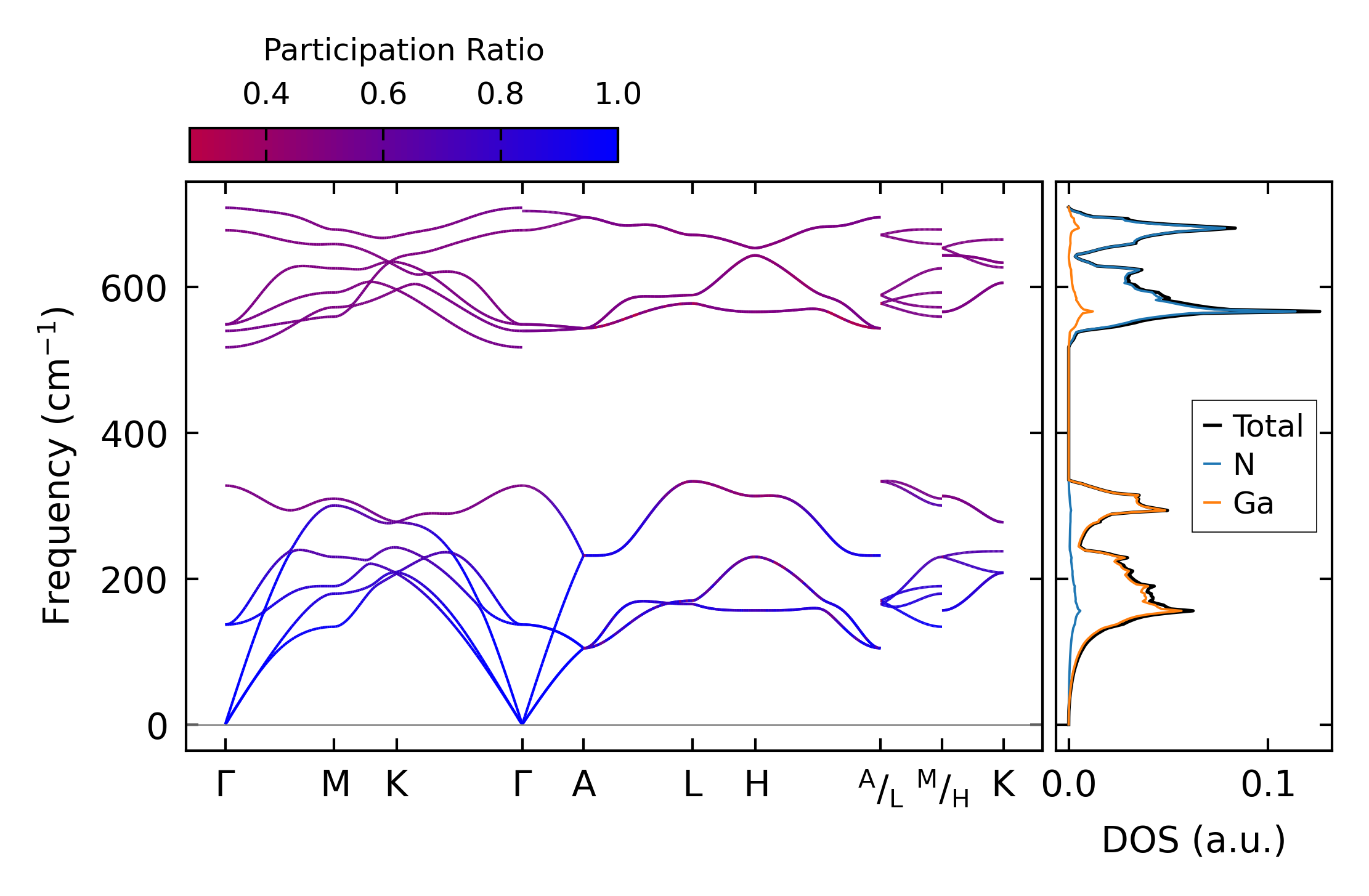 Participation Ratio

0.4 0.6 0.8 1.0

Frequency (cm$^{-1}$)

600
400
200
0

Γ M K Γ A L H $^{A}/_{L}$ $^{M}/_{H}$ K

Total
N
Ga

0.0 0.1

DOS (a.u.)